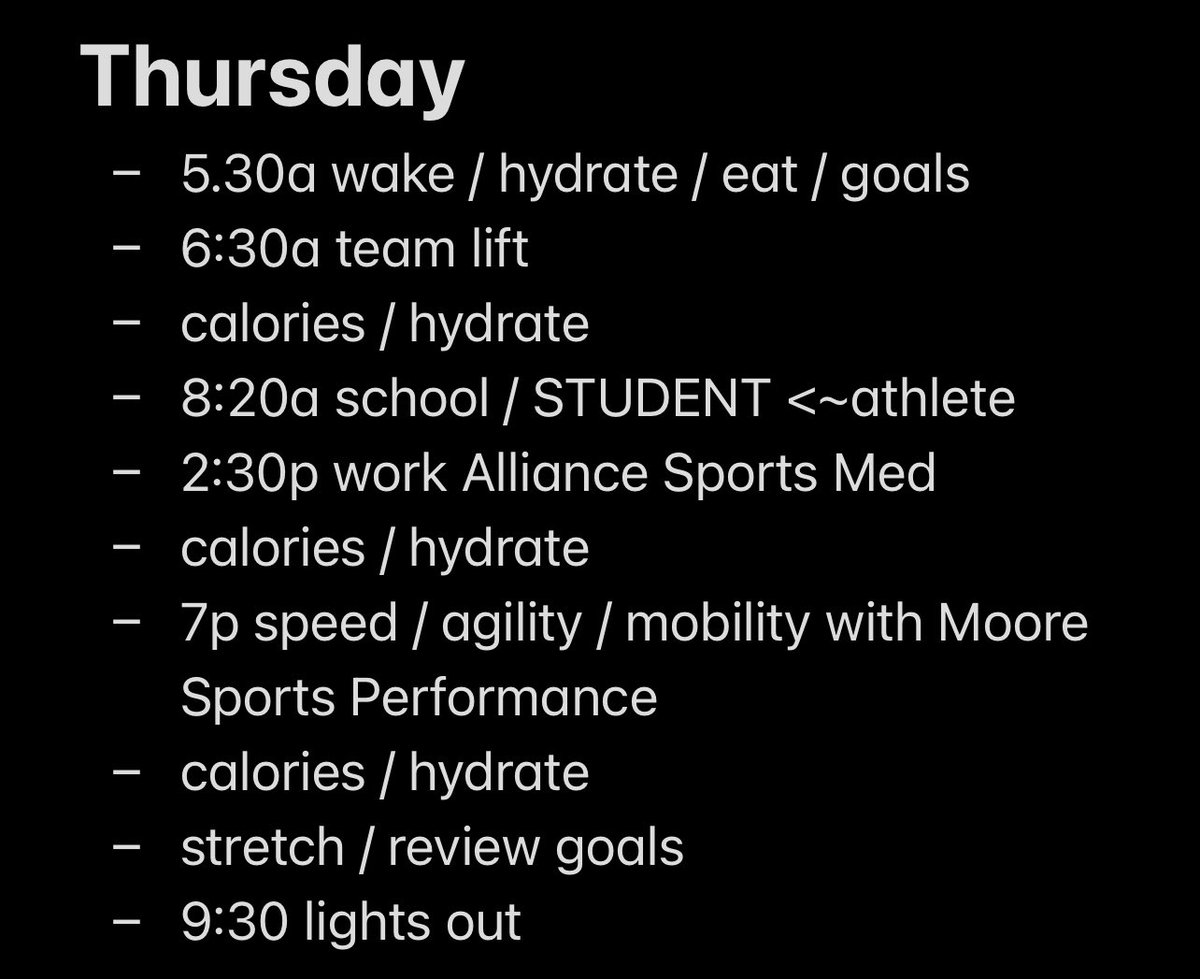 Thursday

– 5.30a wake / hydrate / eat / goals
– 6:30a team lift
– calories / hydrate
– 8:20a school / STUDENT <~athlete
– 2:30p work Alliance Sports Med
– calories / hydrate
– 7p speed / agility / mobility with Moore Sports Performance
– calories / hydrate
– stretch / review goals
– 9:30 lights out